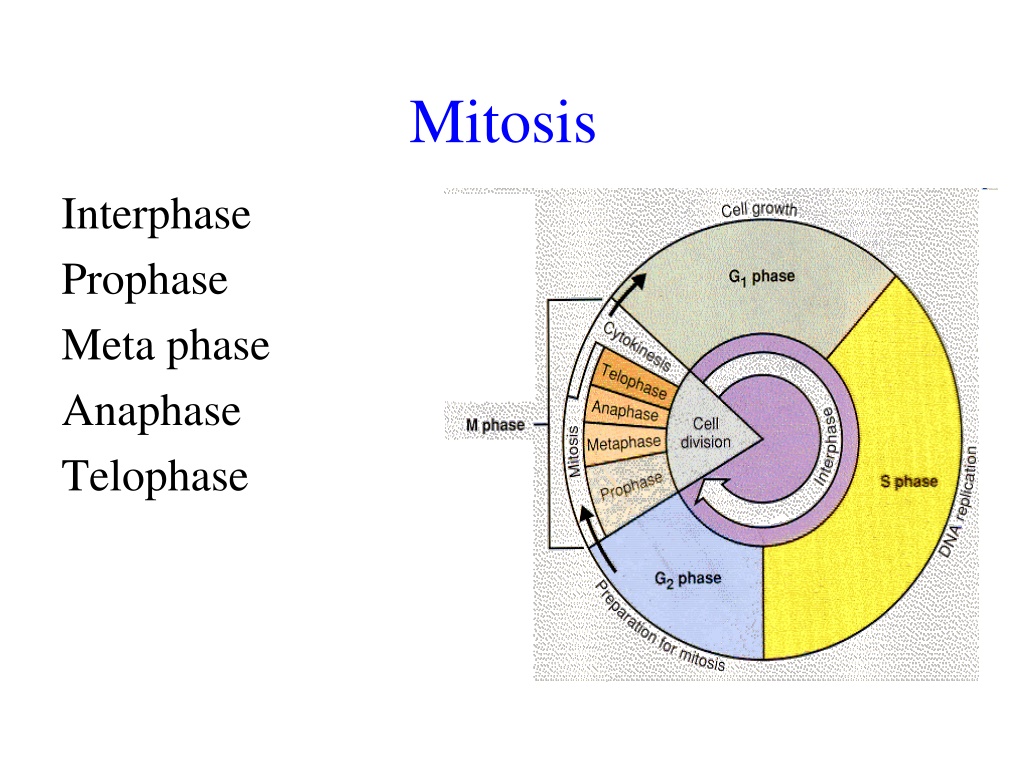 Mitosis

Interphase
Prophase
Meta phase
Anaphase
Telophase

Cell growth
$G_1$ phase
Cytokinesis
Telophase
Anaphase
Metaphase
Prophase
Mitosis
M phase
Cell division
Interphase
S phase
DNA replication
$G_2$ phase
Preparation for mitosis